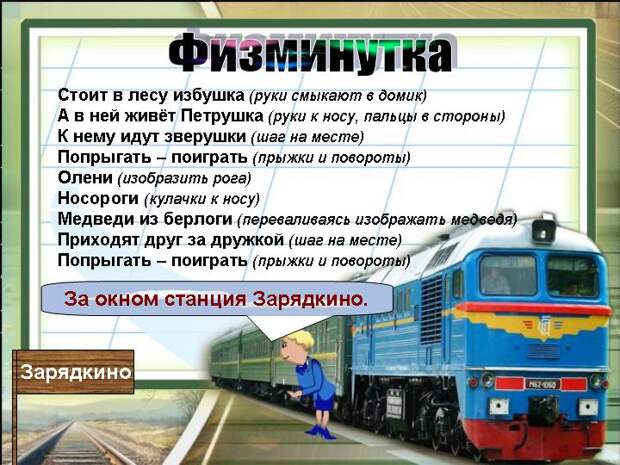 Физминутка

Стоит в лесу избушка (руки смыкают в домик)
А в ней живёт Петрушка (руки к носу, пальцы в стороны)
К нему идут зверушки (шаг на месте)
Попрыгать – поиграть (прыжки и повороты)
Олени (изобразить рога)
Носороги (кулачки к носу)
Медведи из берлоги (переваливаясь изображать медведя)
Приходят друг за дружкой (шаг на месте)
Попрыгать – поиграть (прыжки и повороты)

За окном станция Зарядкино.

Зарядкино

М62-1060